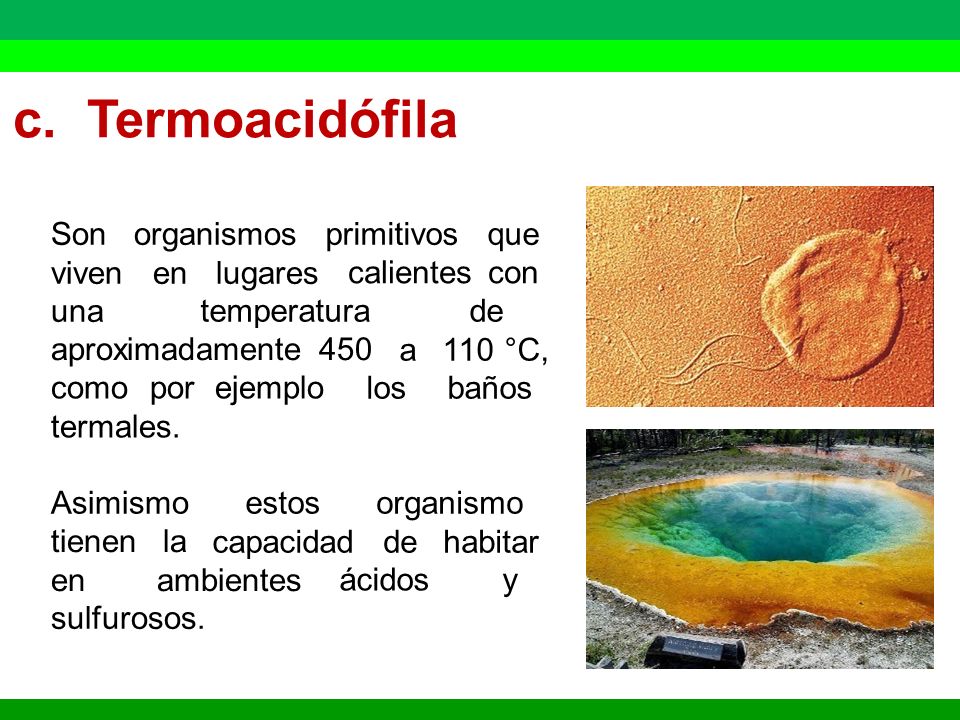 c. Termoacidófila

Son organismos primitivos que viven en lugares calientes con una temperatura de aproximadamente 450 a 110 °C, como por ejemplo los baños termales.

Asimismo estos organismo tienen la capacidad de habitar en ambientes ácidos y sulfurosos.